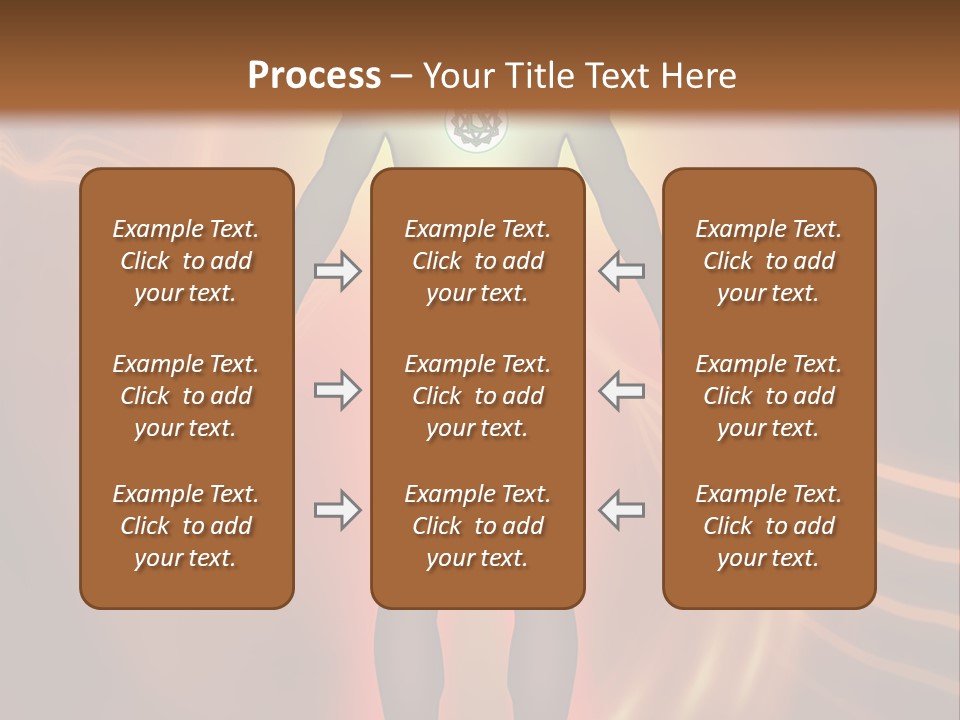 Process – Your Title Text Here

Example Text. Click to add your text.

Example Text. Click to add your text.

Example Text. Click to add your text.

Example Text. Click to add your text.

Example Text. Click to add your text.

Example Text. Click to add your text.

Example Text. Click to add your text.

Example Text. Click to add your text.

Example Text. Click to add your text.